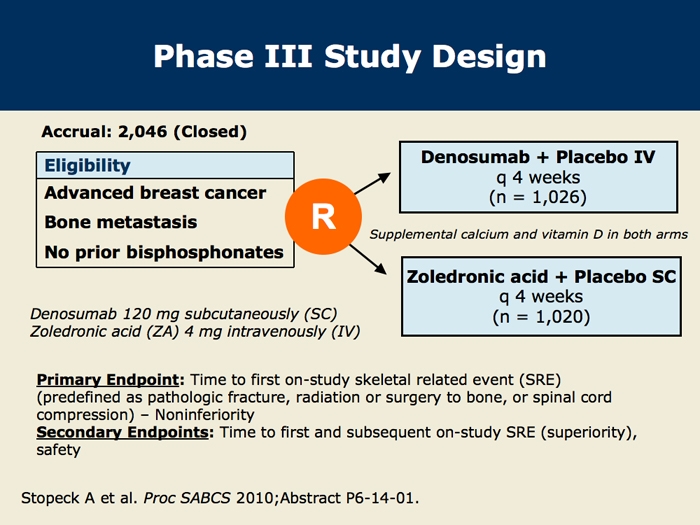 Phase III Study Design

Accrual: 2,046 (Closed)

Eligibility

Advanced breast cancer

Bone metastasis

No prior bisphosphonates

R

Denosumab + Placebo IV
q 4 weeks
(n = 1,026)

Supplemental calcium and vitamin D in both arms

Zoledronic acid + Placebo SC
q 4 weeks
(n = 1,020)

Denosumab 120 mg subcutaneously (SC)
Zoledronic acid (ZA) 4 mg intravenously (IV)

Primary Endpoint: Time to first on-study skeletal related event (SRE) (predefined as pathologic fracture, radiation or surgery to bone, or spinal cord compression) – Noninferiority
Secondary Endpoints: Time to first and subsequent on-study SRE (superiority), safety

Stopeck A et al. Proc SABCS 2010;Abstract P6-14-01.